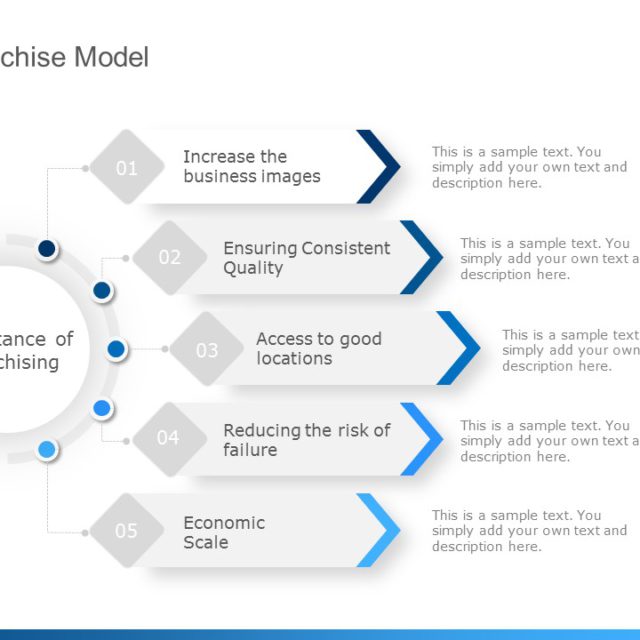 chise Model

tance of
chising

01
Increase the business images

This is a sample text. You simply add your own text and description here.

02
Ensuring Consistent Quality

This is a sample text. You simply add your own text a description here.

03
Access to good locations

This is a sample text simply add your own description here.

04
Reducing the risk of failure

This is a sample text. You simply add your own text a description here.

05
Economic Scale

This is a sample text. You simply add your own text and description here.